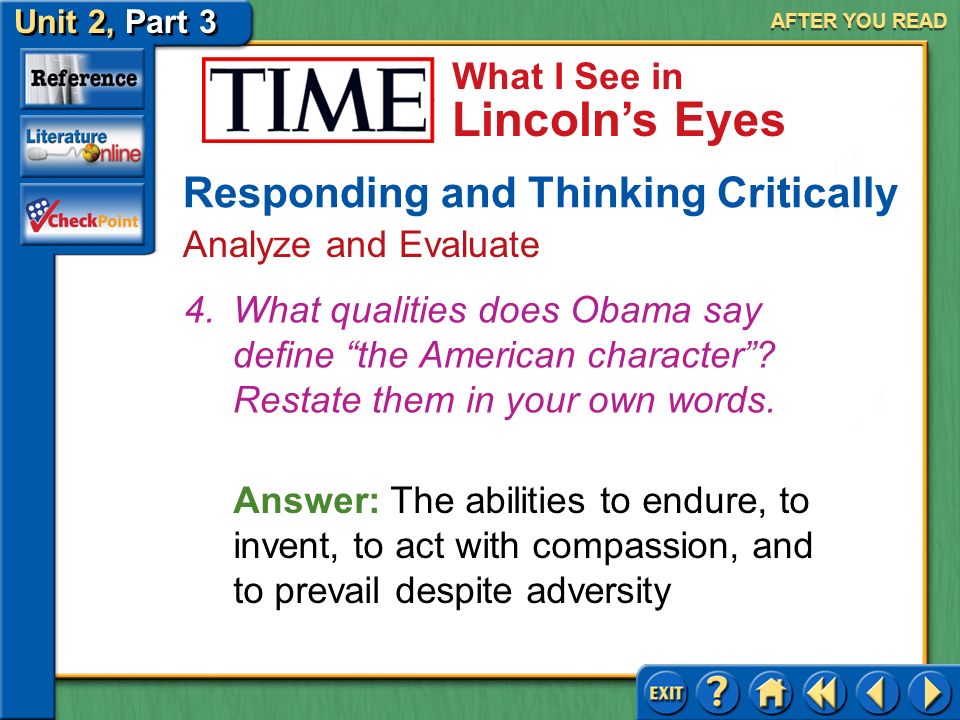 Unit 2, Part 3

AFTER YOU READ

Reference

Literature Online

CheckPoint

TIME

What I See in Lincoln's Eyes

Responding and Thinking Critically

Analyze and Evaluate

4. What qualities does Obama say define "the American character"? Restate them in your own words.

Answer: The abilities to endure, to invent, to act with compassion, and to prevail despite adversity

EXIT

?